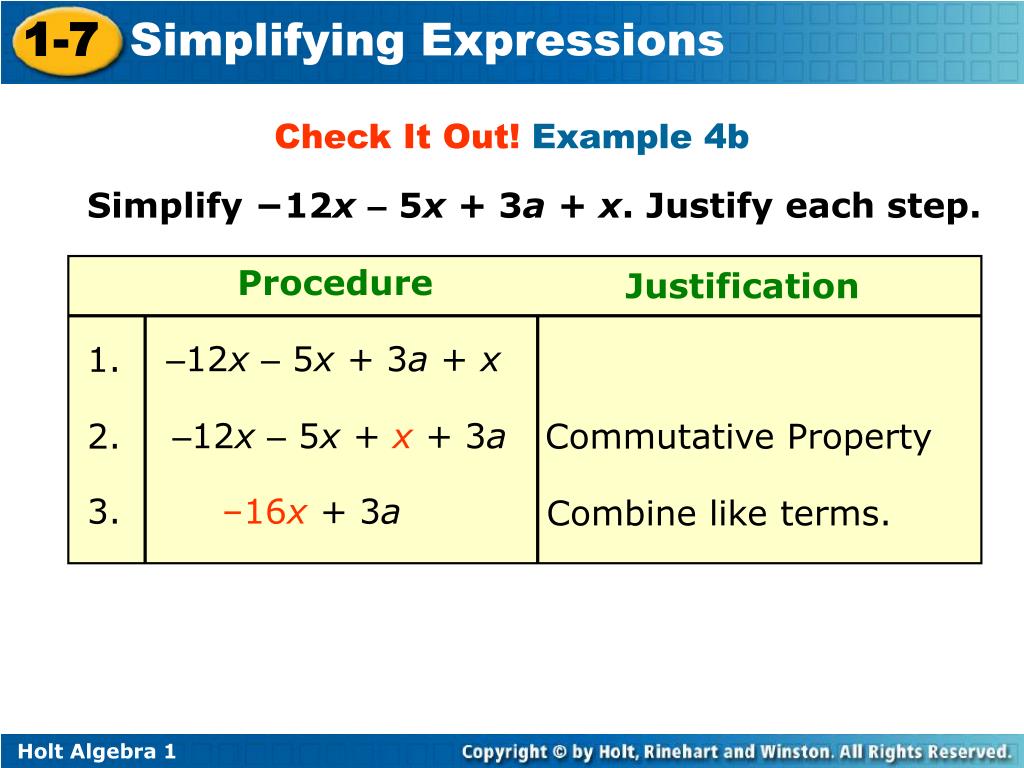 1-7 Simplifying Expressions

Check It Out! Example 4b

Simplify $-12x - 5x + 3a + x$. Justify each step.

| | Procedure | Justification |
|---|---|---|
| 1. | $-12x - 5x + 3a + x$ | |
| 2. | $-12x - 5x + x + 3a$ | Commutative Property |
| 3. | $-16x + 3a$ | Combine like terms. |

Holt Algebra 1

Copyright © by Holt, Rinehart and Winston. All Rights Reserved.